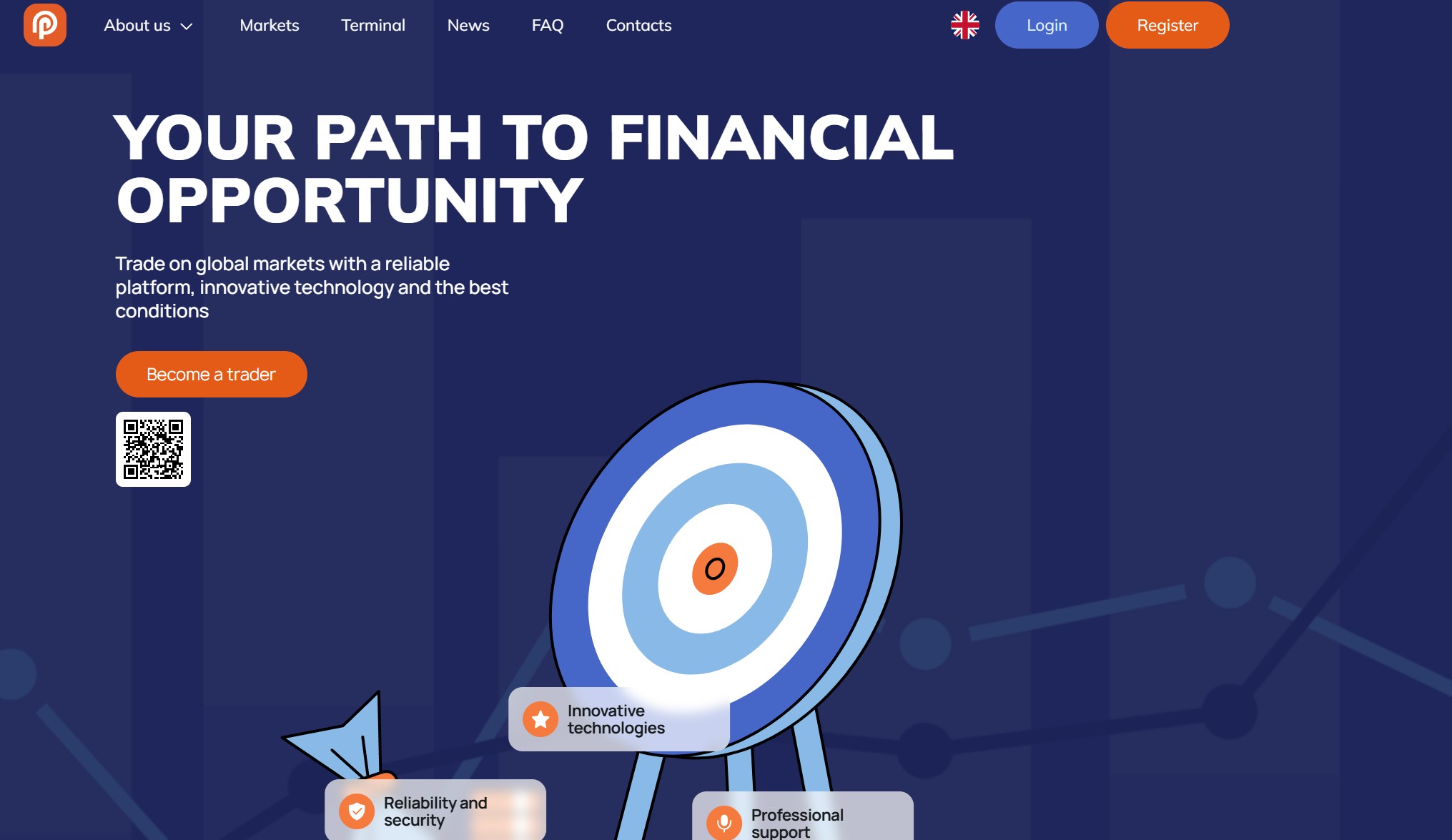 About us Markets Terminal News FAQ Contacts

Login Register

YOUR PATH TO FINANCIAL OPPORTUNITY

Trade on global markets with a reliable platform, innovative technology and the best conditions

Become a trader

Innovative technologies

Reliability and security

Professional support